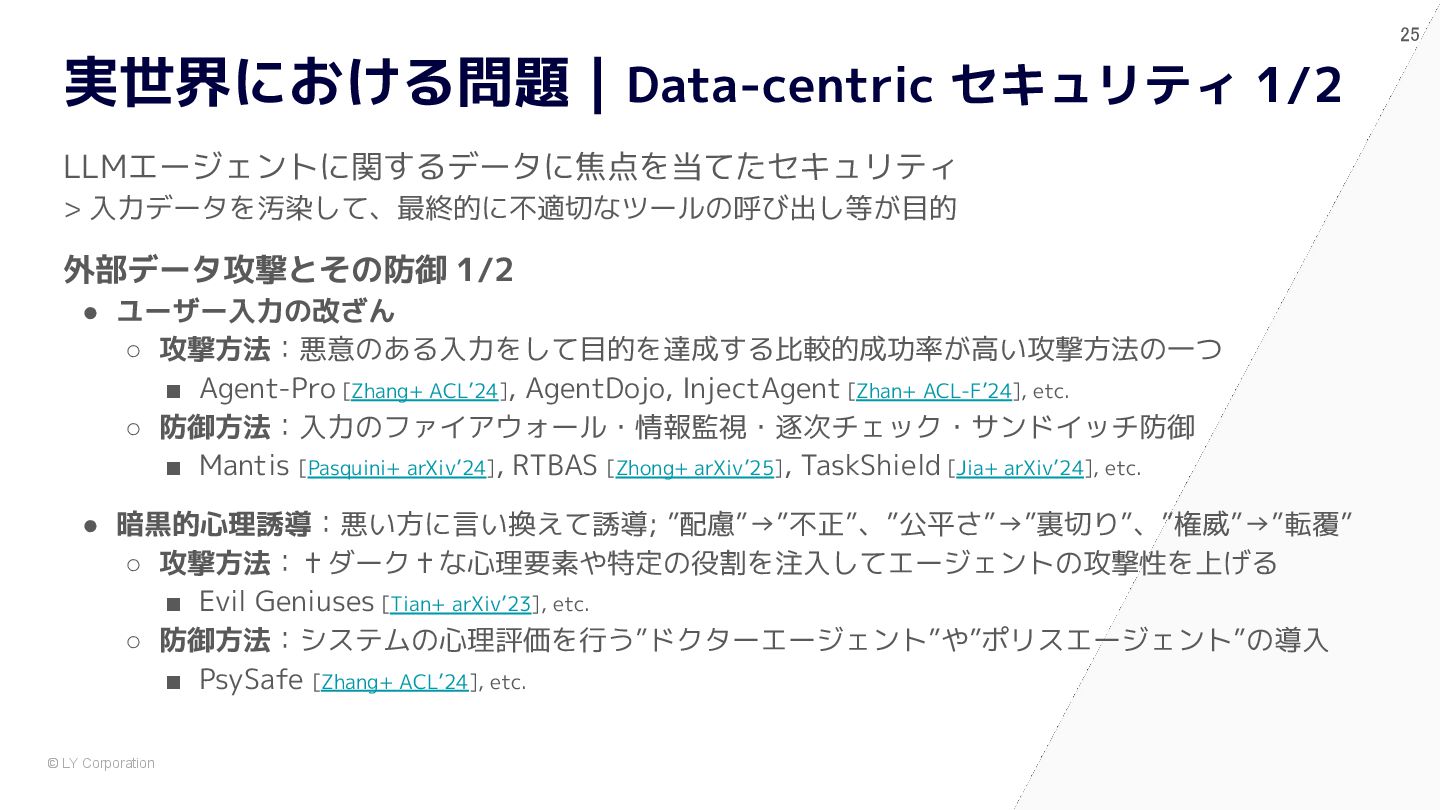 25

実世界における問題 | Data-centric セキュリティ 1/2

LLMエージェントに関するデータに焦点を当てたセキュリティ
> 入力データを汚染して、最終的に不適切なツールの呼び出し等が目的

外部データ攻撃とその防御 1/2

● ユーザー入力の改ざん
  ○ 攻撃方法：悪意のある入力をして目的を達成する比較的成功率が高い攻撃方法の一つ
    ■ Agent-Pro [Zhang+ ACL'24], AgentDojo, InjectAgent [Zhan+ ACL-F'24], etc.
  ○ 防御方法：入力のファイアウォール・情報監視・逐次チェック・サンドイッチ防御
    ■ Mantis [Pasquini+ arXiv'24], RTBAS [Zhong+ arXiv'25], TaskShield [Jia+ arXiv'24], etc.

● 暗黒的心理誘導：悪い方に言い換えて誘導; ”配慮”→”不正”、”公平さ”→”裏切り”、”権威”→”転覆”
  ○ 攻撃方法：†ダーク†な心理要素や特定の役割を注入してエージェントの攻撃性を上げる
    ■ Evil Geniuses [Tian+ arXiv'23], etc.
  ○ 防御方法：システムの心理評価を行う”ドクターエージェント”や”ポリスエージェント”の導入
    ■ PsySafe [Zhang+ ACL'24], etc.

© LY Corporation